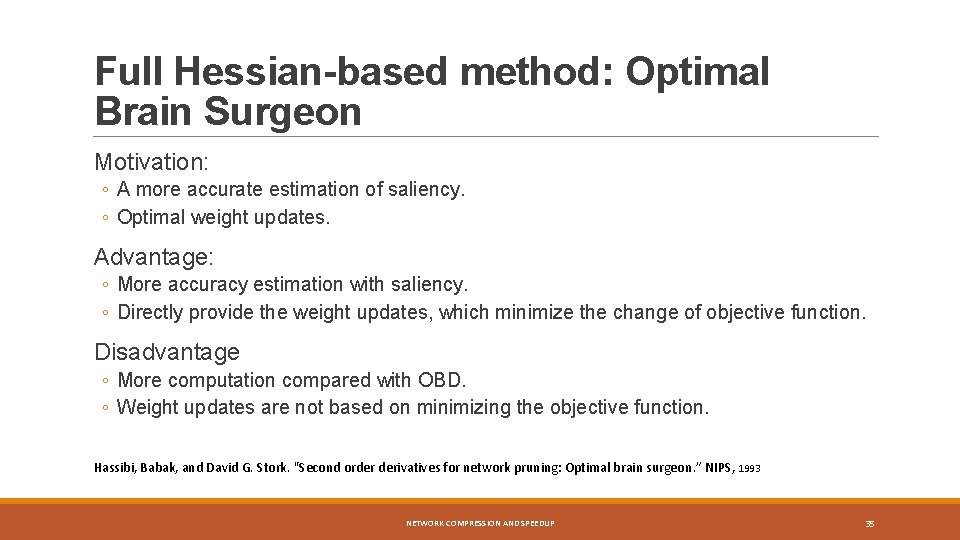 Full Hessian-based method: Optimal Brain Surgeon

Motivation:
◦ A more accurate estimation of saliency.
◦ Optimal weight updates.

Advantage:
◦ More accuracy estimation with saliency.
◦ Directly provide the weight updates, which minimize the change of objective function.

Disadvantage
◦ More computation compared with OBD.
◦ Weight updates are not based on minimizing the objective function.

Hassibi, Babak, and David G. Stork. "Second order derivatives for network pruning: Optimal brain surgeon." NIPS, 1993

NETWORK COMPRESSION AND SPEEDUP

35